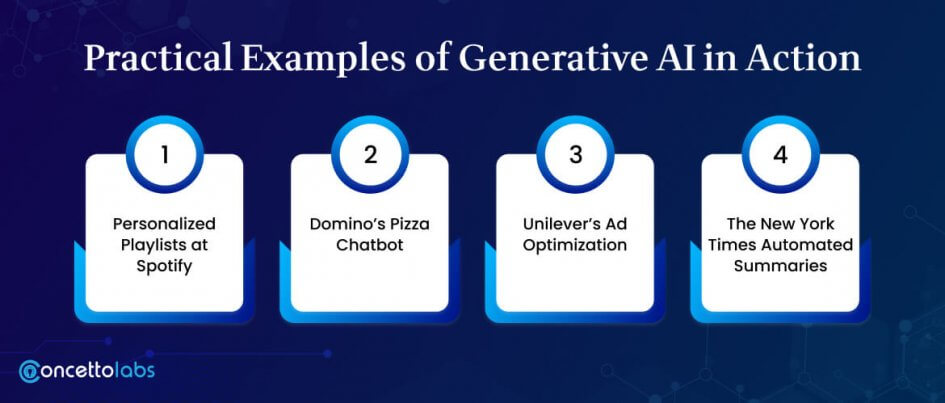 Practical Examples of Generative AI in Action

1
Personalized Playlists at Spotify

2
Domino's Pizza Chatbot

3
Unilever's Ad Optimization

4
The New York Times Automated Summaries

concettolabs